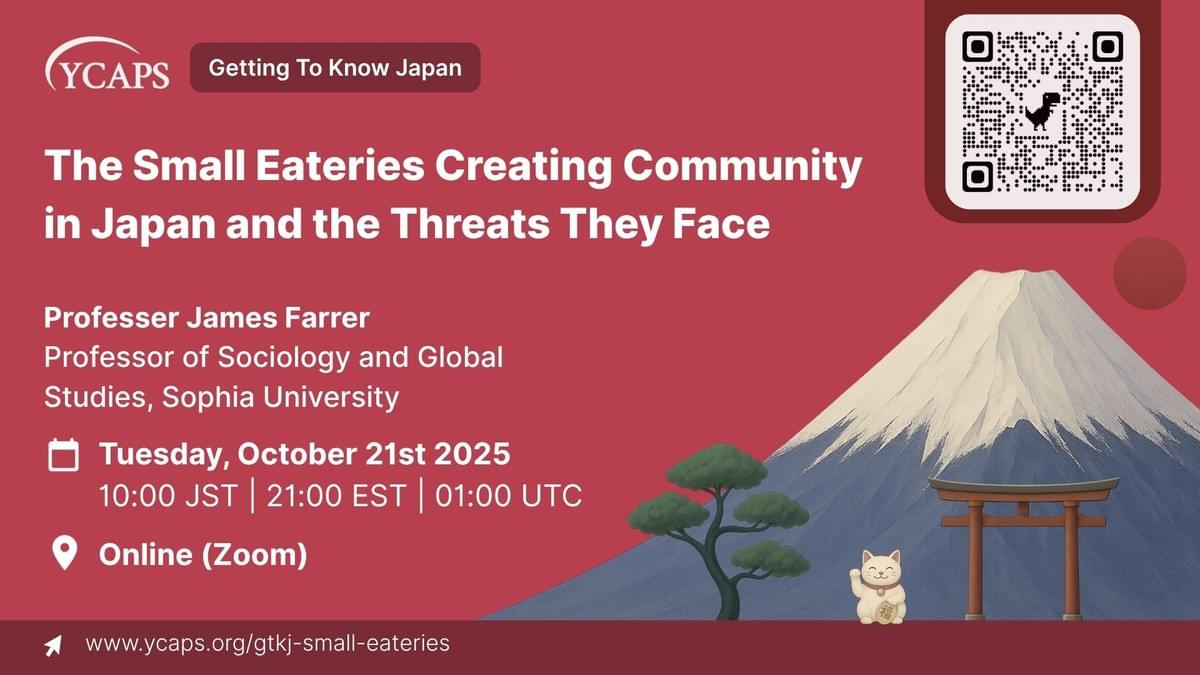 YCAPS

Getting To Know Japan

The Small Eateries Creating Community in Japan and the Threats They Face

Professer James Farrer
Professor of Sociology and Global Studies, Sophia University

Tuesday, October 21st 2025
10:00 JST | 21:00 EST | 01:00 UTC

Online (Zoom)

www.ycaps.org/gtkj-small-eateries